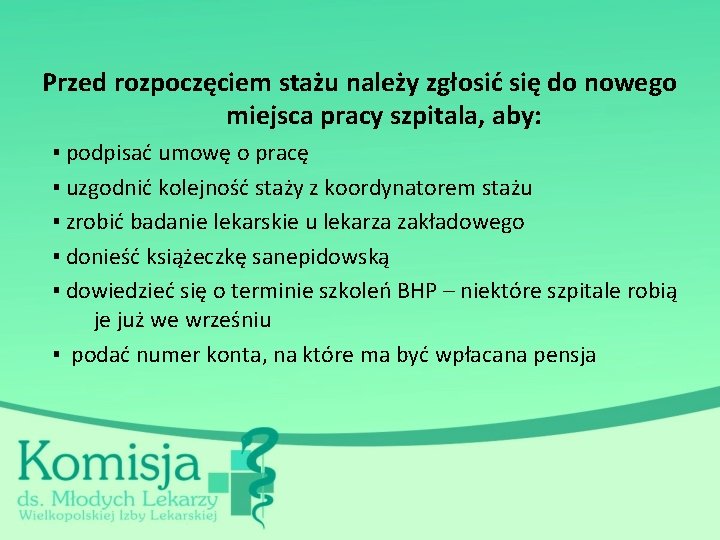 Przed rozpoczęciem stażu należy zgłosić się do nowego miejsca pracy szpitala, aby:

▪ podpisać umowę o pracę

▪ uzgodnić kolejność staży z koordynatorem stażu

▪ zrobić badanie lekarskie u lekarza zakładowego

▪ donieść książeczkę sanepidowską

▪ dowiedzieć się o terminie szkoleń BHP – niektóre szpitale robią je już we wrześniu

▪ podać numer konta, na które ma być wpłacana pensja

Komisja
ds. Młodych Lekarzy
Wielkopolskiej Izby Lekarskiej